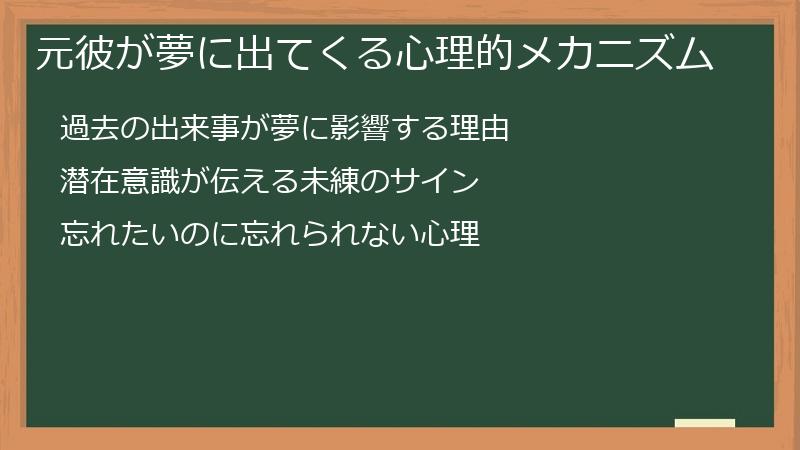 元彼が夢に出てくる心理的メカニズム

過去の出来事が夢に影響する理由

潜在意識が伝える未練のサイン

忘れたいのに忘れられない心理